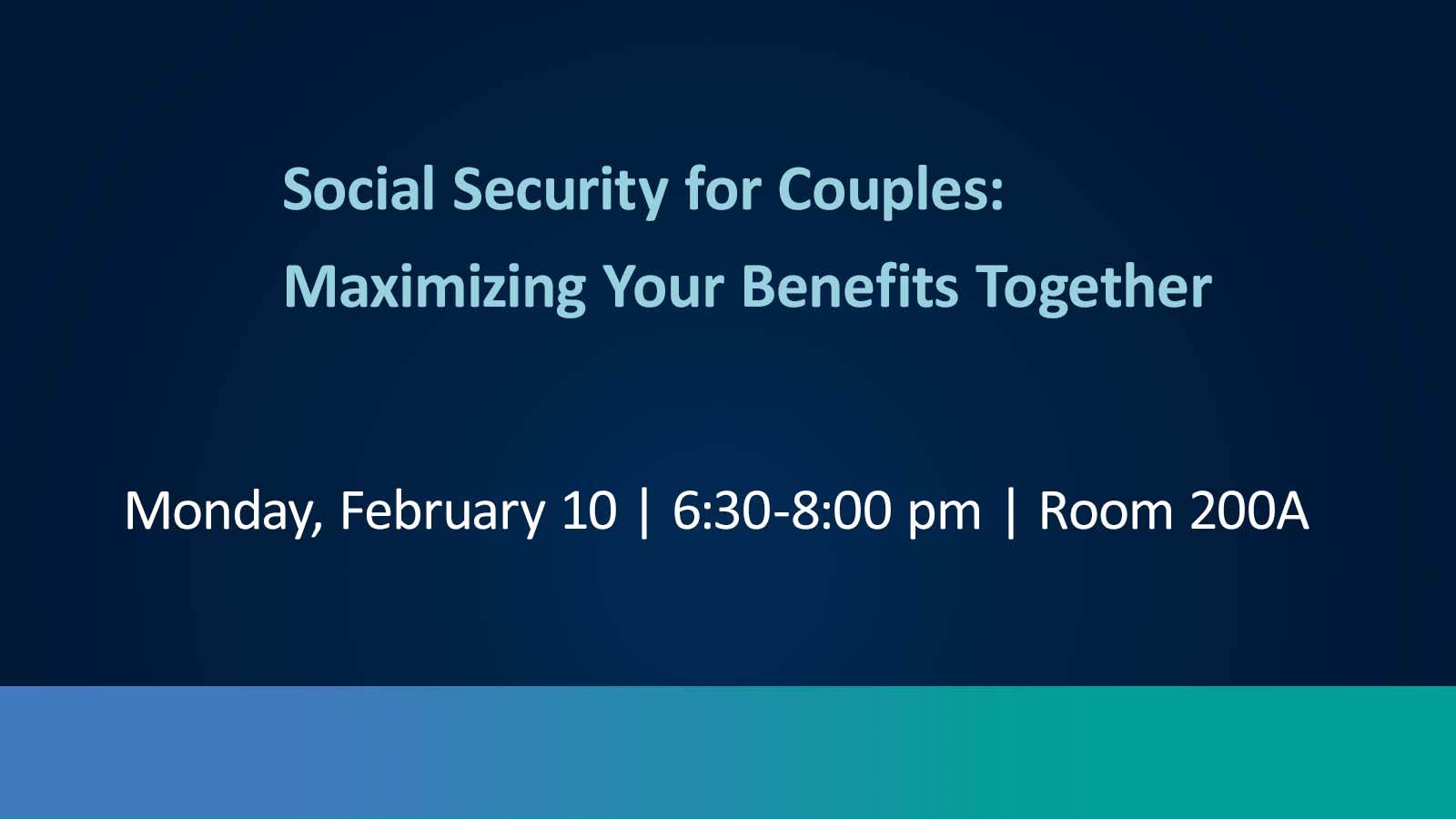 Social Security for Couples:
Maximizing Your Benefits Together

Monday, February 10 | 6:30-8:00 pm | Room 200A